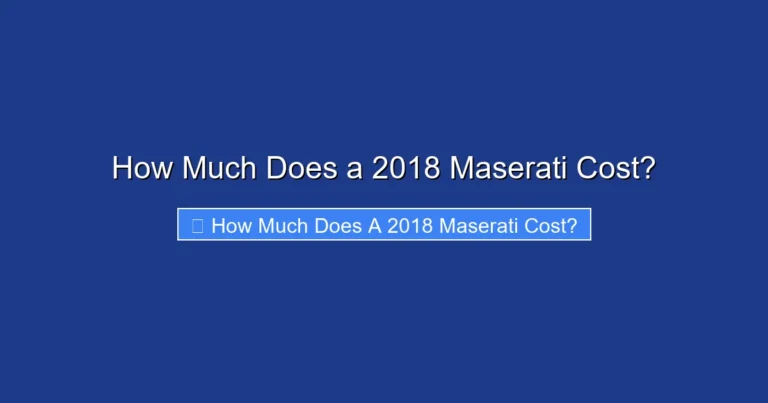 How Much Does a 2018 Maserati Cost?

How Much Does A 2018 Maserati Cost?